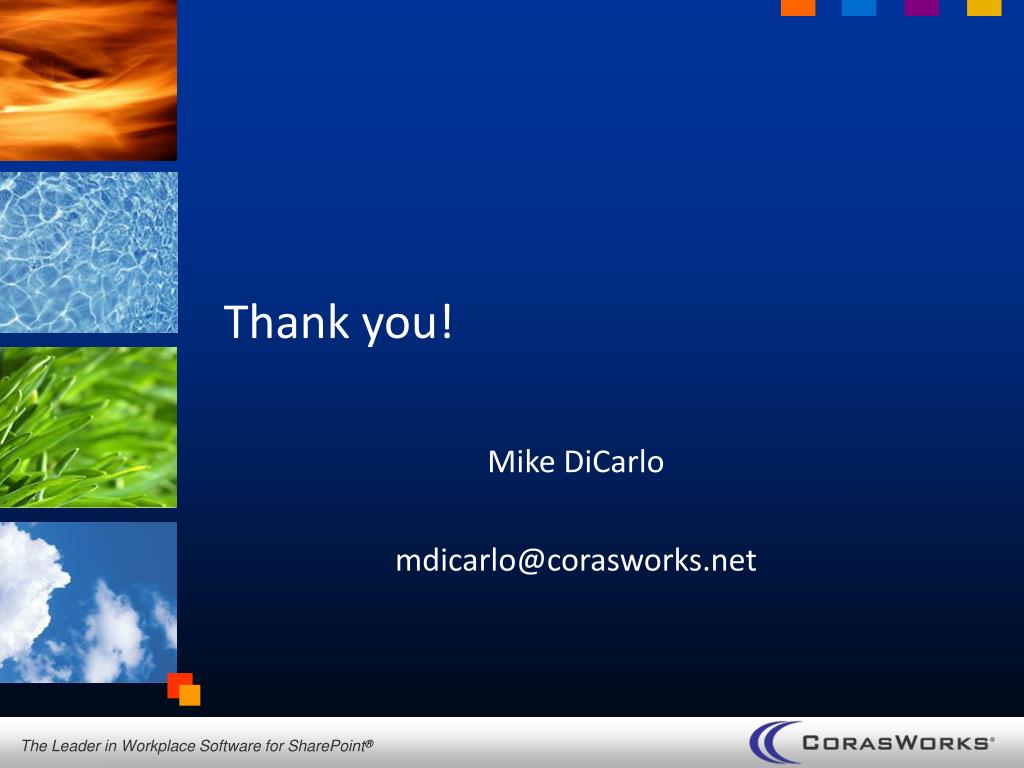 Thank you!

Mike DiCarlo

mdicarlo@corasworks.net

The Leader in Workplace Software for SharePoint®

CORASWORKS®